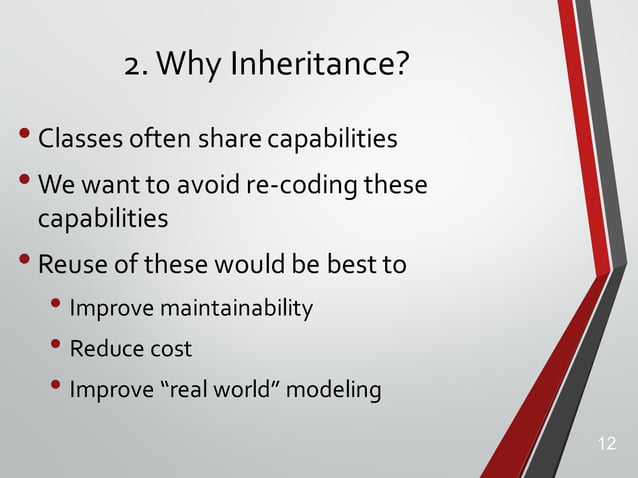 2. Why Inheritance?

• Classes often share capabilities
• We want to avoid re-coding these capabilities
• Reuse of these would be best to
  • Improve maintainability
  • Reduce cost
  • Improve “real world” modeling

12